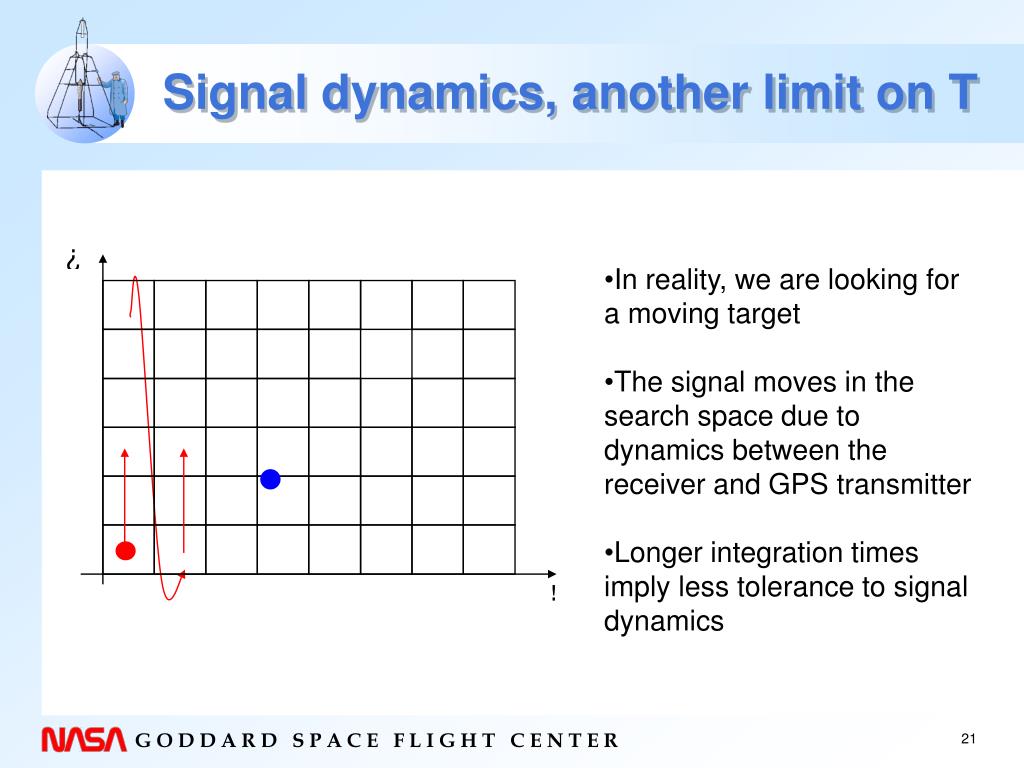 Signal dynamics, another limit on T

¿

!

•In reality, we are looking for a moving target

•The signal moves in the search space due to dynamics between the receiver and GPS transmitter

•Longer integration times imply less tolerance to signal dynamics

NASA GODDARD SPACE FLIGHT CENTER

21